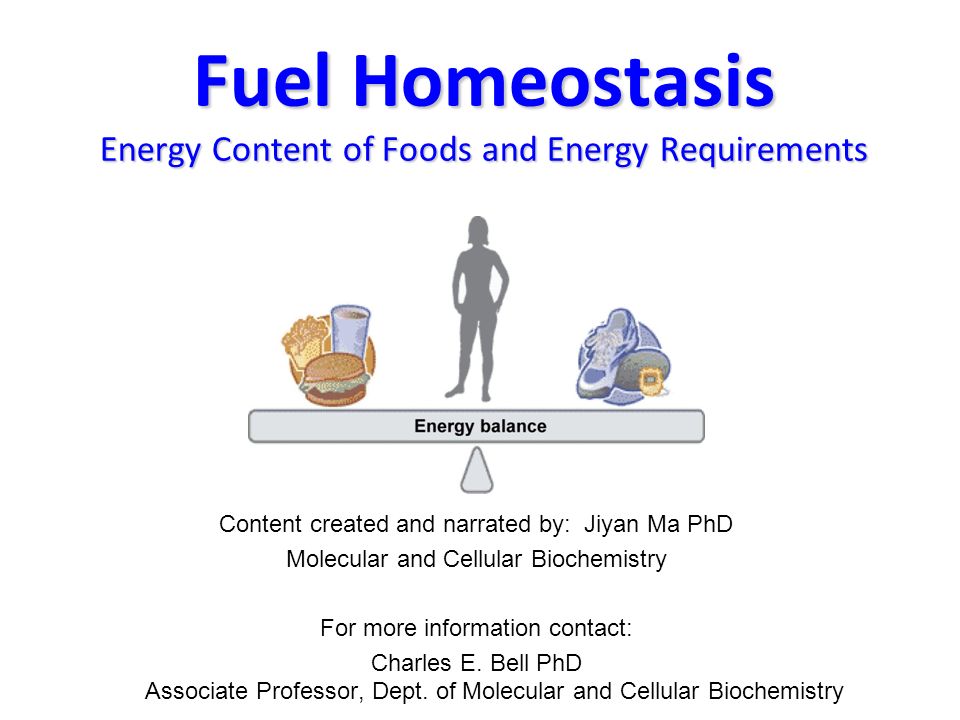 Fuel Homeostasis
Energy Content of Foods and Energy Requirements

Energy balance

Content created and narrated by: Jiyan Ma PhD
Molecular and Cellular Biochemistry

For more information contact:
Charles E. Bell PhD
Associate Professor, Dept. of Molecular and Cellular Biochemistry